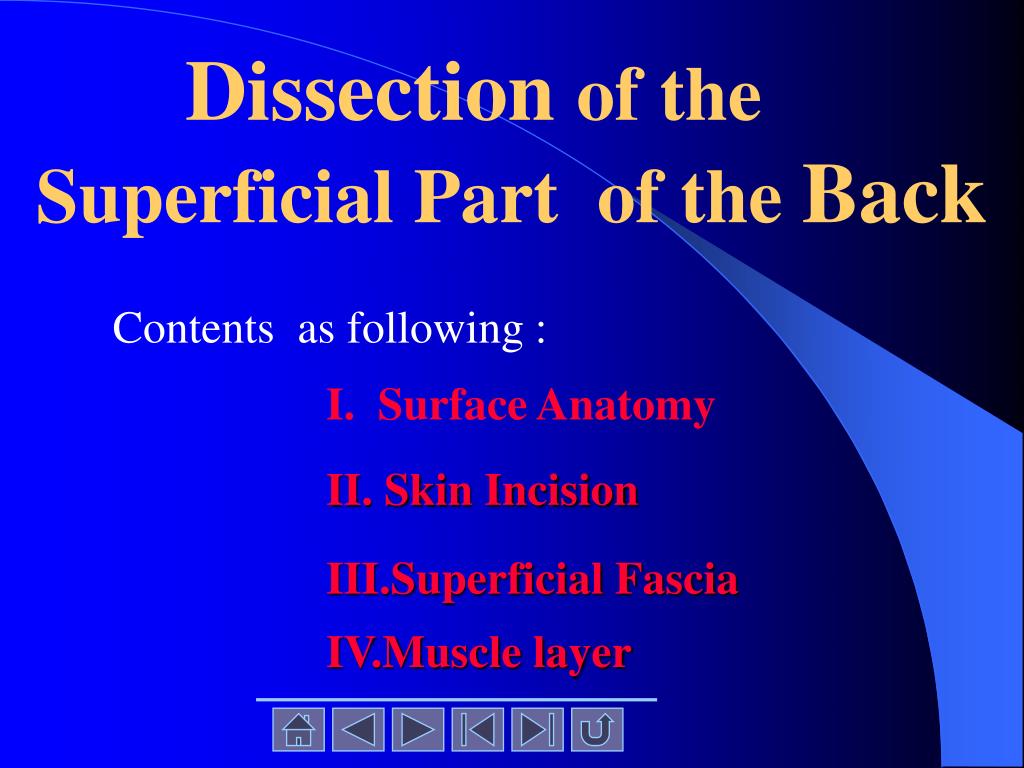 Dissection of the Superficial Part of the Back

Contents as following :

I. Surface Anatomy

II. Skin Incision

III.Superficial Fascia

IV.Muscle layer